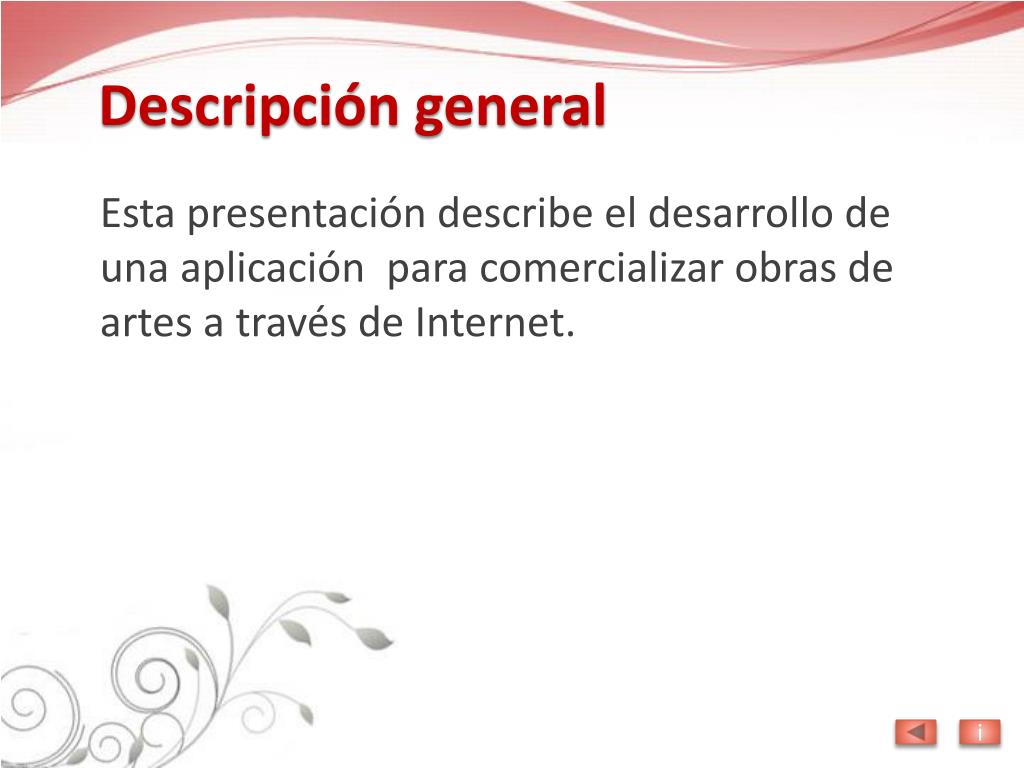 Descripción general

Esta presentación describe el desarrollo de una aplicación  para comercializar obras de artes a través de Internet.

i